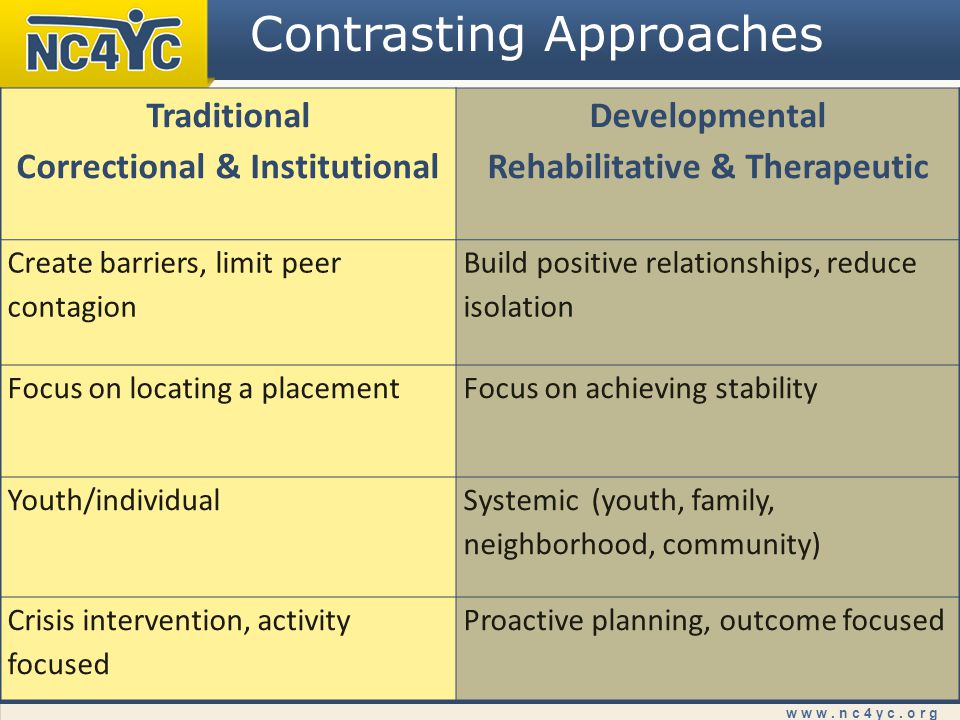 NC4YC

Contrasting Approaches

| Traditional Correctional & Institutional | Developmental Rehabilitative & Therapeutic |
|---|---|
| Create barriers, limit peer contagion | Build positive relationships, reduce isolation |
| Focus on locating a placement | Focus on achieving stability |
| Youth/individual | Systemic (youth, family, neighborhood, community) |
| Crisis intervention, activity focused | Proactive planning, outcome focused |

www.nc4yc.org